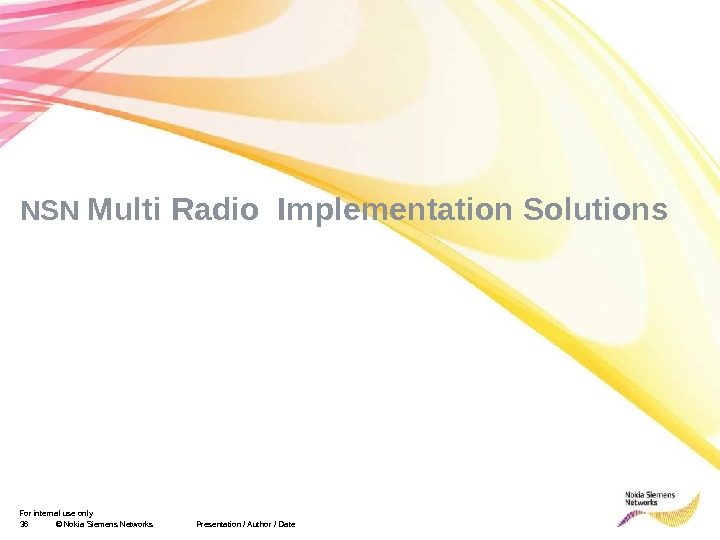 NSN Multi Radio Implementation Solutions

For internal use only
38 © Nokia Siemens Networks Presentation / Author / Date

Nokia Siemens Networks